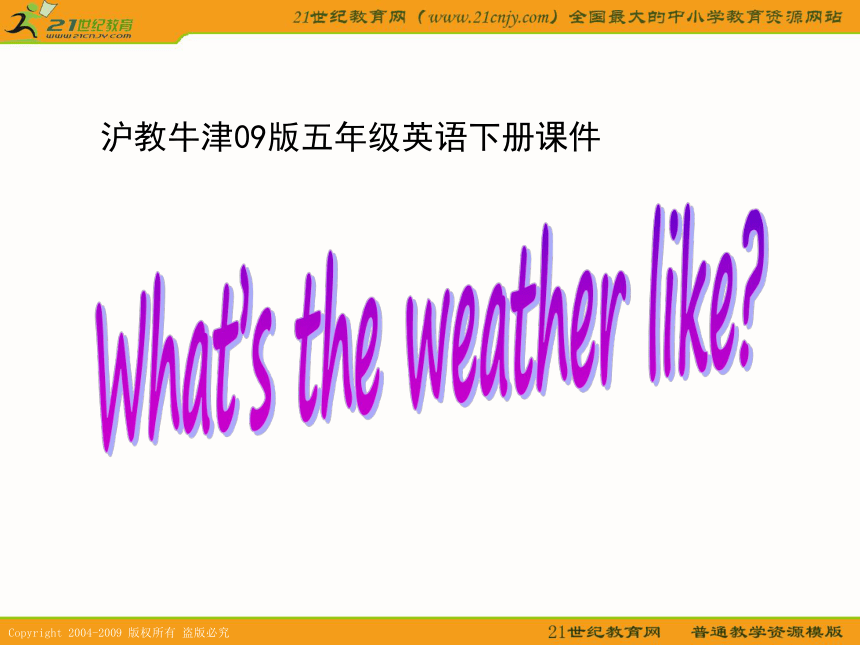 21世纪教育
www.21cnjy.com

21世纪教育网（www.21cnjy.com）全国最大的中小学教育资源网站

沪教牛津09版五年级英语下册课件

What's the weather like?

Copyright 2004-2009 版权所有 盗版必究

21世纪教育网 普通教学资源模版